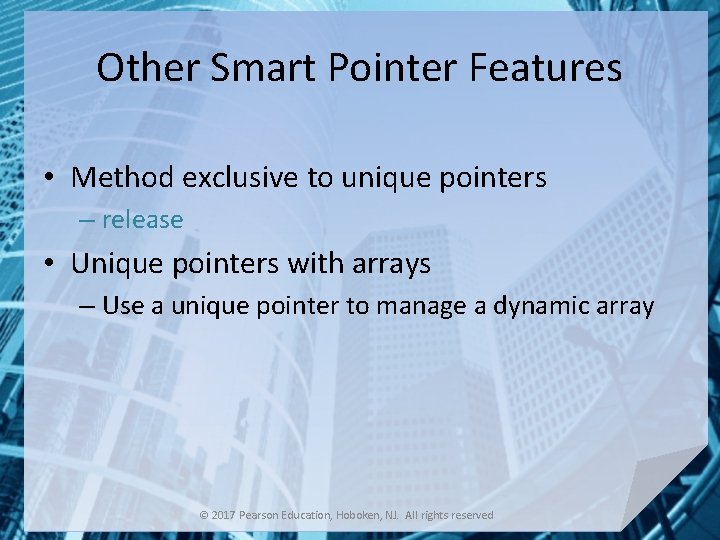 Other Smart Pointer Features

• Method exclusive to unique pointers
– release
• Unique pointers with arrays
– Use a unique pointer to manage a dynamic array

© 2017 Pearson Education, Hoboken, NJ. All rights reserved